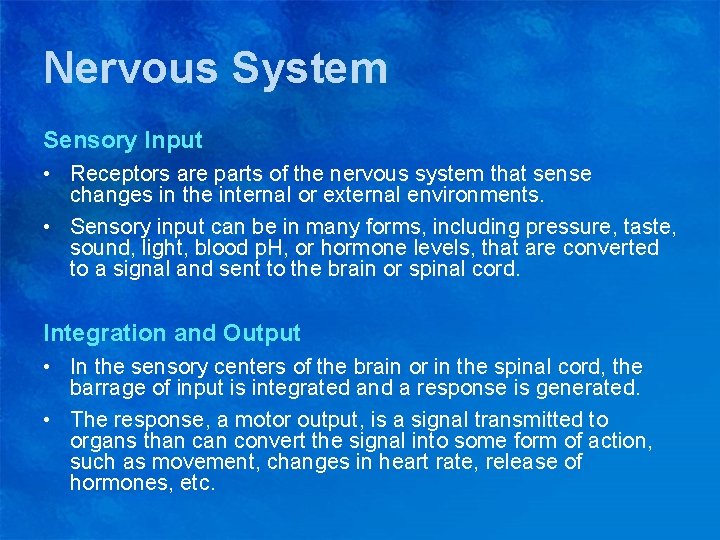 Nervous System

Sensory Input

• Receptors are parts of the nervous system that sense changes in the internal or external environments.

• Sensory input can be in many forms, including pressure, taste, sound, light, blood pH, or hormone levels, that are converted to a signal and sent to the brain or spinal cord.

Integration and Output

• In the sensory centers of the brain or in the spinal cord, the barrage of input is integrated and a response is generated.

• The response, a motor output, is a signal transmitted to organs than can convert the signal into some form of action, such as movement, changes in heart rate, release of hormones, etc.